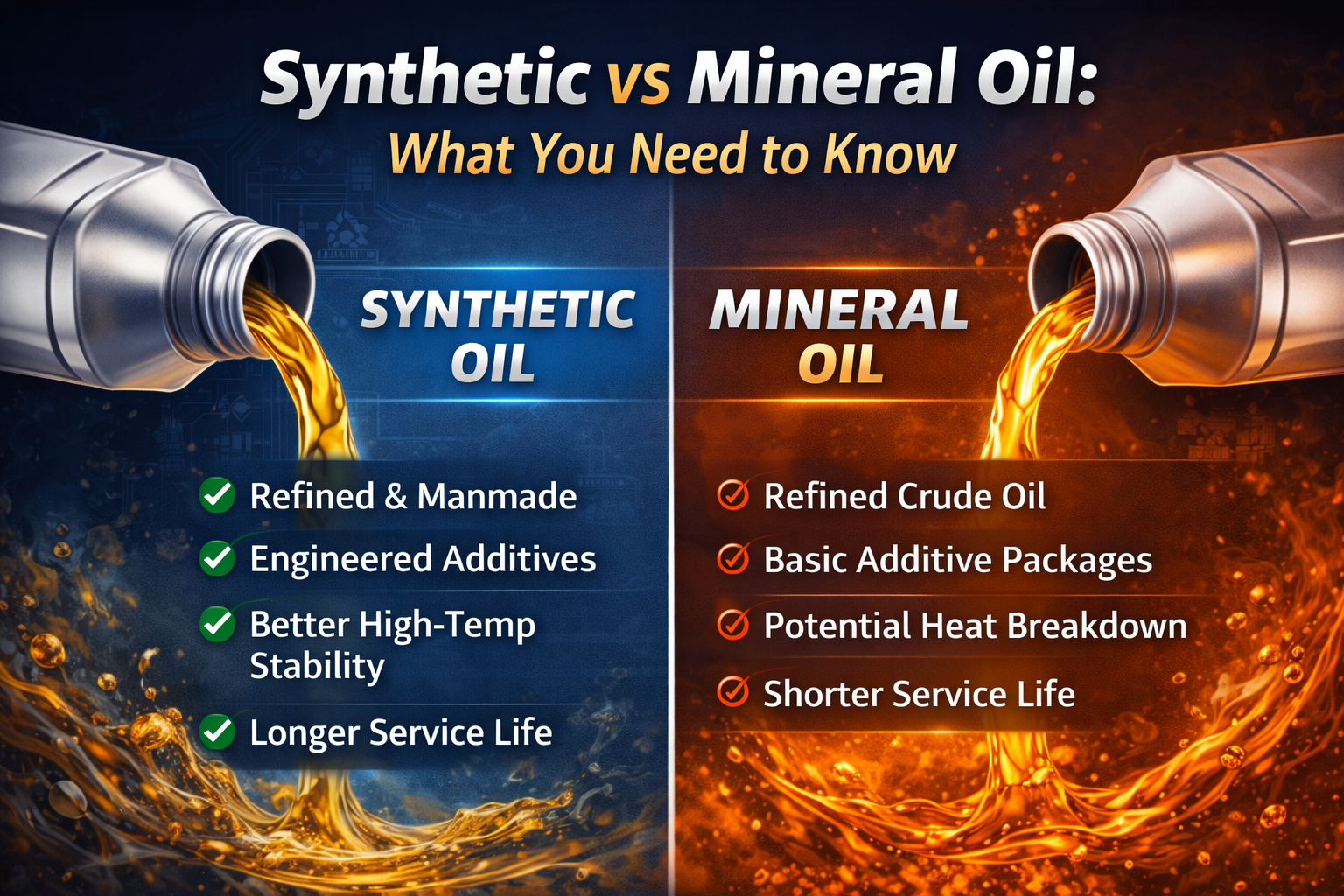 Synthetic vs Mineral Oil:
What You Need to Know

SYNTHETIC OIL

Refined & Manmade
Engineered Additives
Better High-Temp Stability
Longer Service Life

MINERAL OIL

Refined Crude Oil
Basic Additive Packages
Potential Heat Breakdown
Shorter Service Life